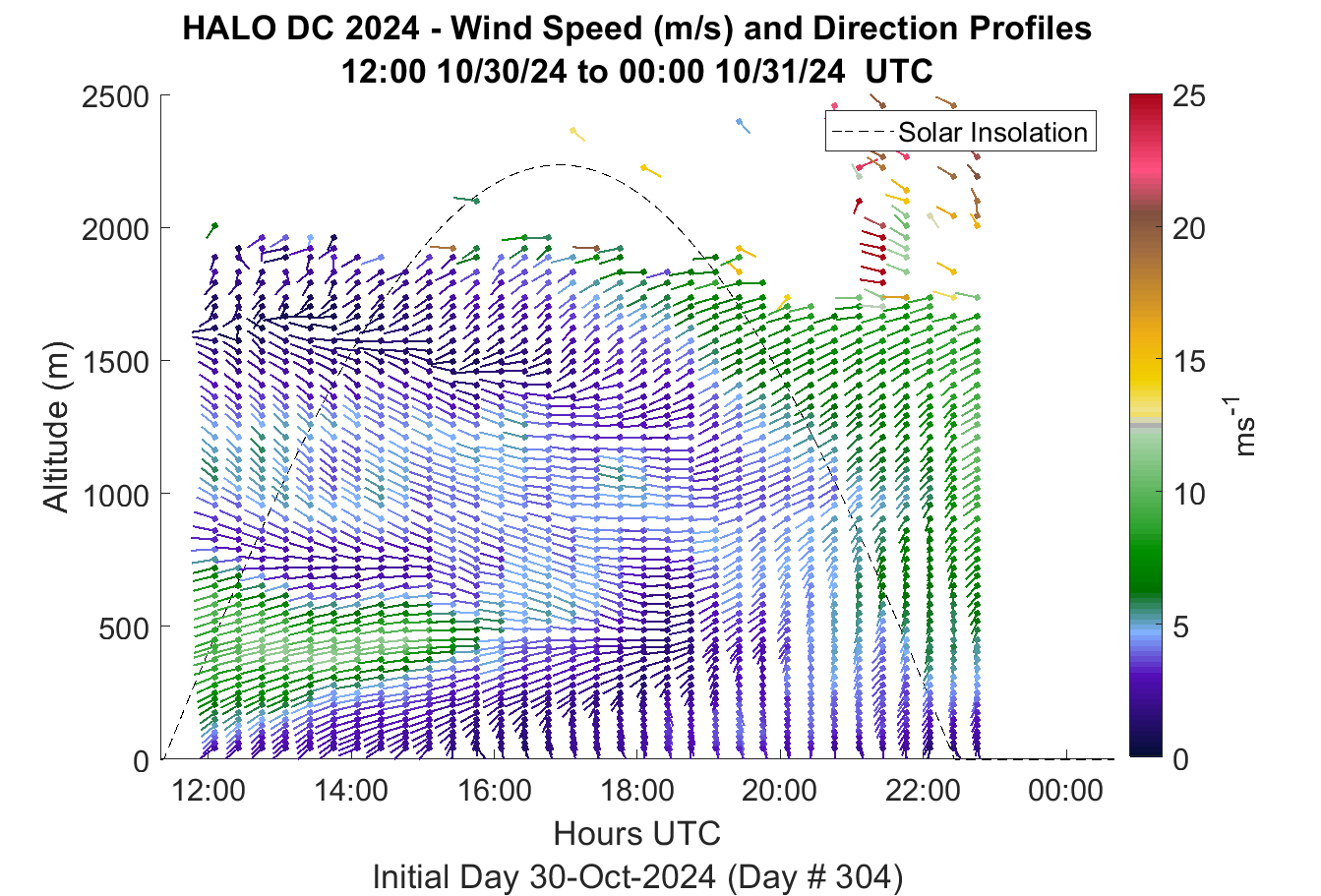 HALO DC 2024 - Wind Speed (m/s) and Direction Profiles
12:00 10/30/24 to 00:00 10/31/24 UTC

Solar Insolation

Altitude (m)

2500
2000
1500
1000
500
0

12:00
14:00
16:00
18:00
20:00
22:00
00:00

Hours UTC

Initial Day 30-Oct-2024 (Day # 304)

25
20
15
10
5
0

$ms^{-1}$